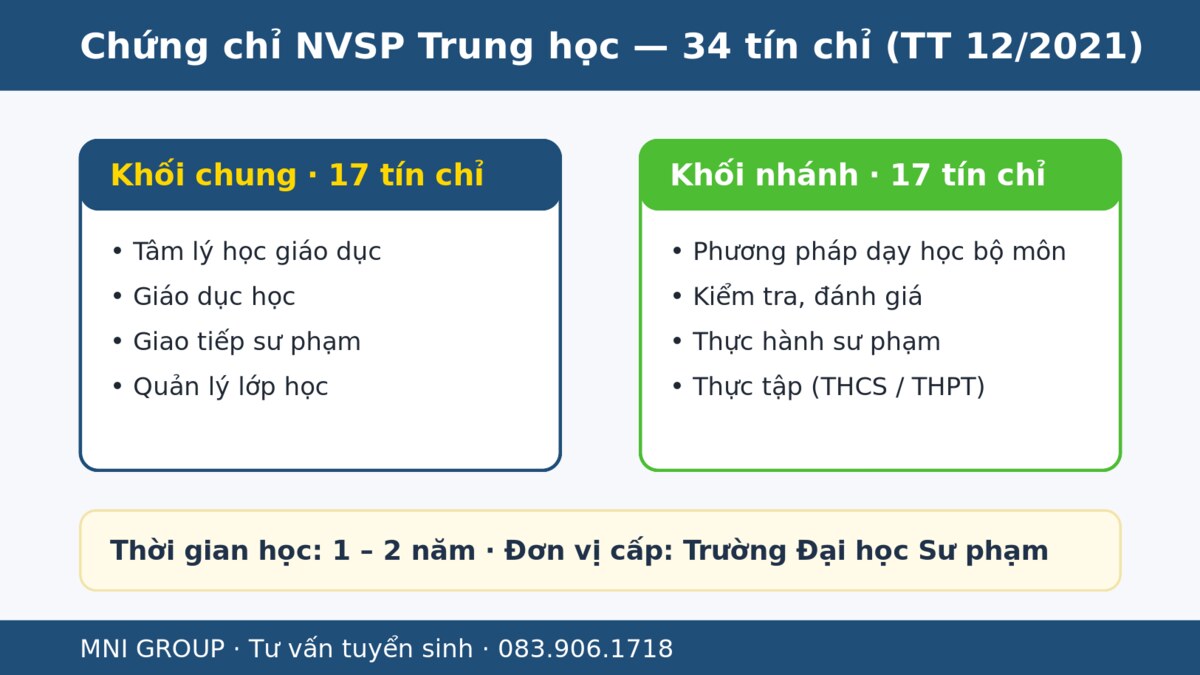 Chứng chỉ NVSP Trung học — 34 tín chỉ (TT 12/2021)

Khối chung · 17 tín chỉ

• Tâm lý học giáo dục
• Giáo dục học
• Giao tiếp sư phạm
• Quản lý lớp học

Khối nhánh · 17 tín chỉ

• Phương pháp dạy học bộ môn
• Kiểm tra, đánh giá
• Thực hành sư phạm
• Thực tập (THCS / THPT)

Thời gian học: 1 – 2 năm · Đơn vị cấp: Trường Đại học Sư phạm

MNI GROUP · Tư vấn tuyển sinh · 083.906.1718